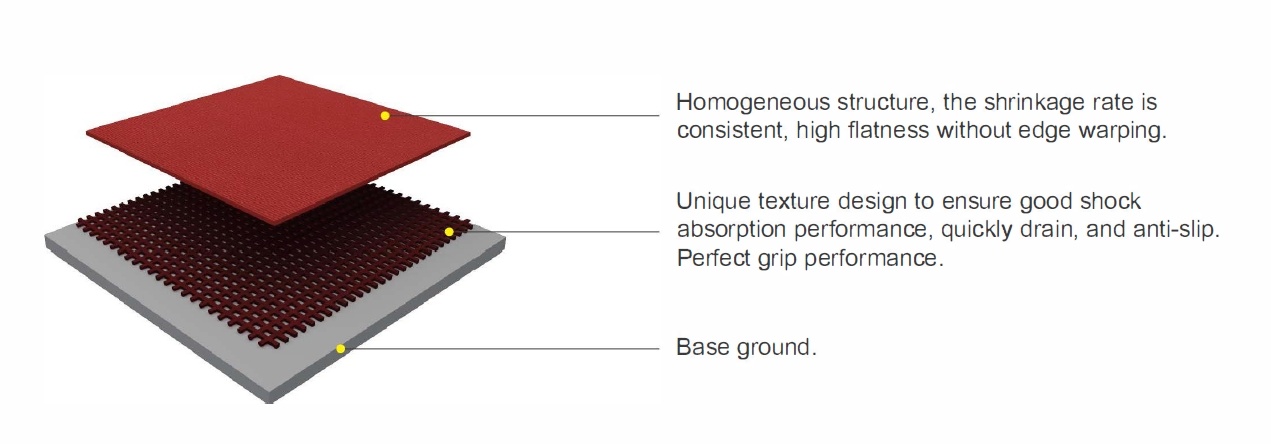 Homogeneous structure, the shrinkage rate is consistent, high flatness without edge warping.

Unique texture design to ensure good shock absorption performance, quickly drain, and anti-slip. Perfect grip performance.

Base ground.